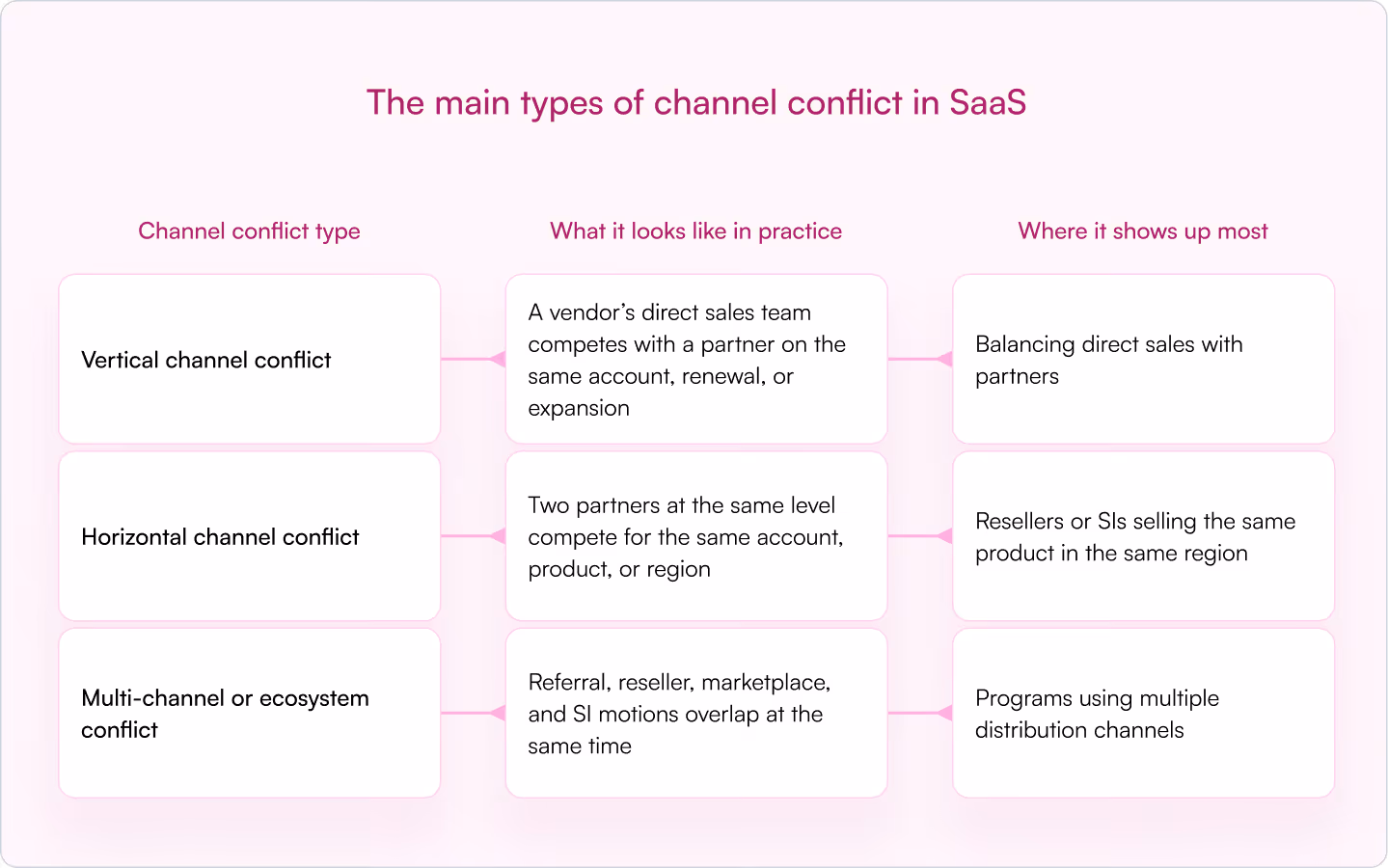 The main types of channel conflict in SaaS

| Channel conflict type | What it looks like in practice | Where it shows up most |
|---|---|---|
| Vertical channel conflict | A vendor's direct sales team competes with a partner on the same account, renewal, or expansion | Balancing direct sales with partners |
| Horizontal channel conflict | Two partners at the same level compete for the same account, product, or region | Resellers or SIs selling the same product in the same region |
| Multi-channel or ecosystem conflict | Referral, reseller, marketplace, and SI motions overlap at the same time | Programs using multiple distribution channels |